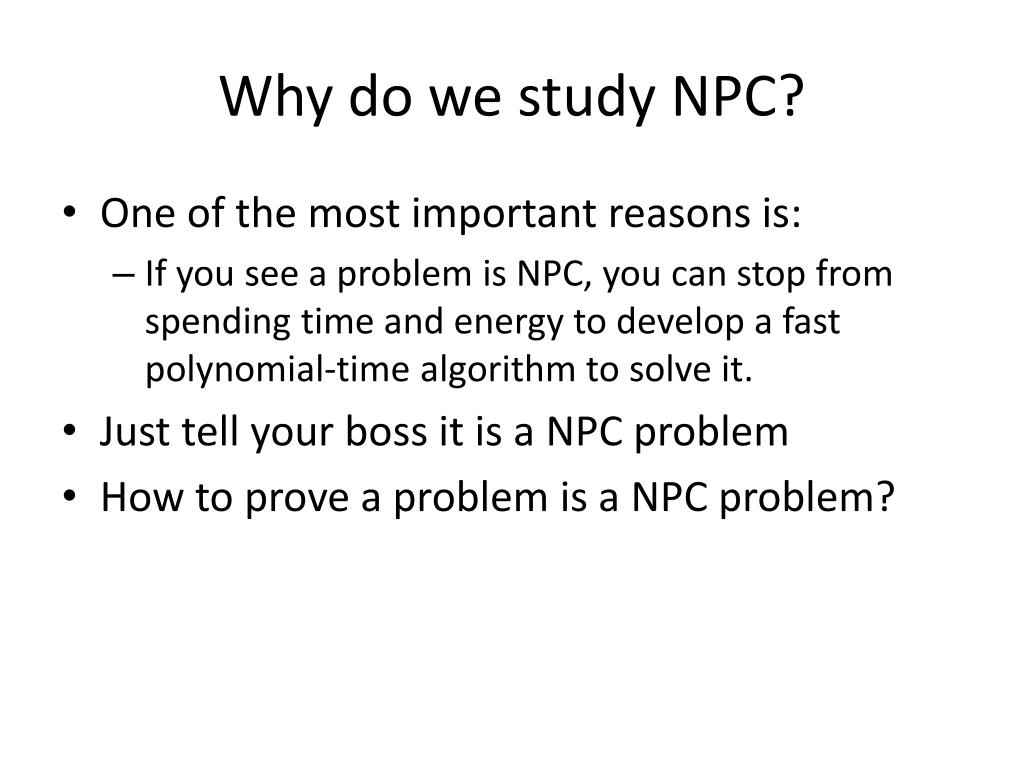 Why do we study NPC?

• One of the most important reasons is:
– If you see a problem is NPC, you can stop from spending time and energy to develop a fast polynomial-time algorithm to solve it.
• Just tell your boss it is a NPC problem
• How to prove a problem is a NPC problem?